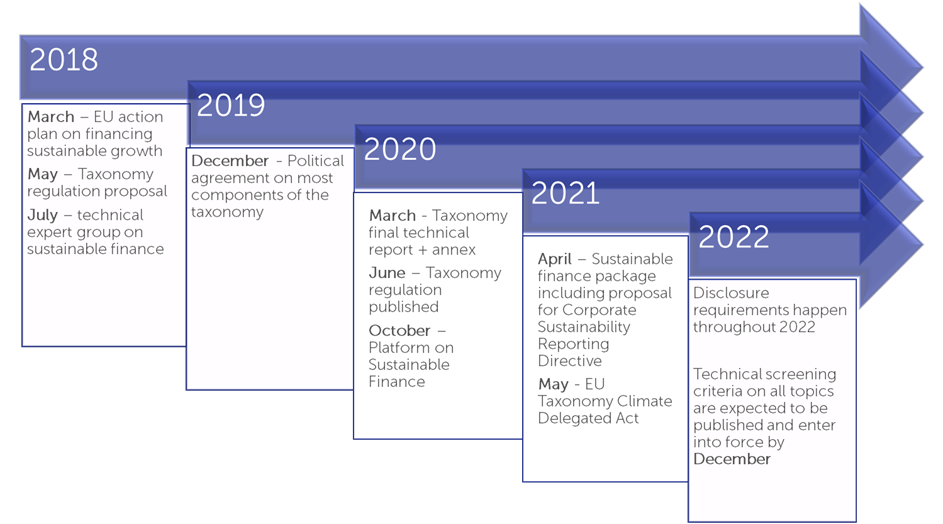 2018

March – EU action plan on financing sustainable growth

May – Taxonomy regulation proposal

July – technical expert group on sustainable finance

2019

December - Political agreement on most components of the taxonomy

2020

March - Taxonomy final technical report + annex

June – Taxonomy regulation published

October – Platform on Sustainable Finance

2021

April – Sustainable finance package including proposal for Corporate Sustainability Reporting Directive

May - EU Taxonomy Climate Delegated Act

2022

Disclosure requirements happen throughout 2022

Technical screening criteria on all topics are expected to be published and enter into force by December